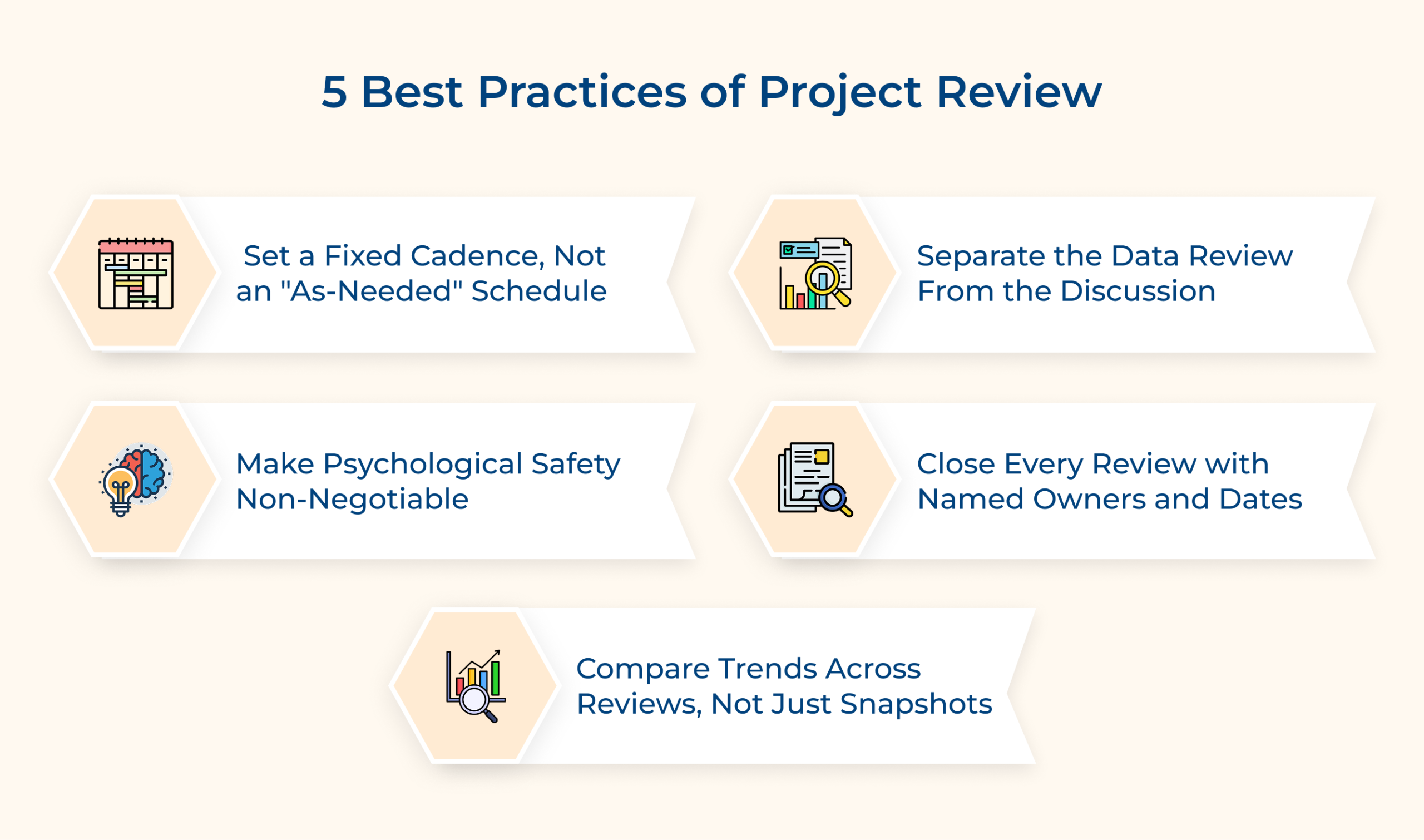 5 Best Practices of Project Review

Set a Fixed Cadence, Not an "As-Needed" Schedule

Separate the Data Review From the Discussion

Make Psychological Safety Non-Negotiable

Close Every Review with Named Owners and Dates

Compare Trends Across Reviews, Not Just Snapshots